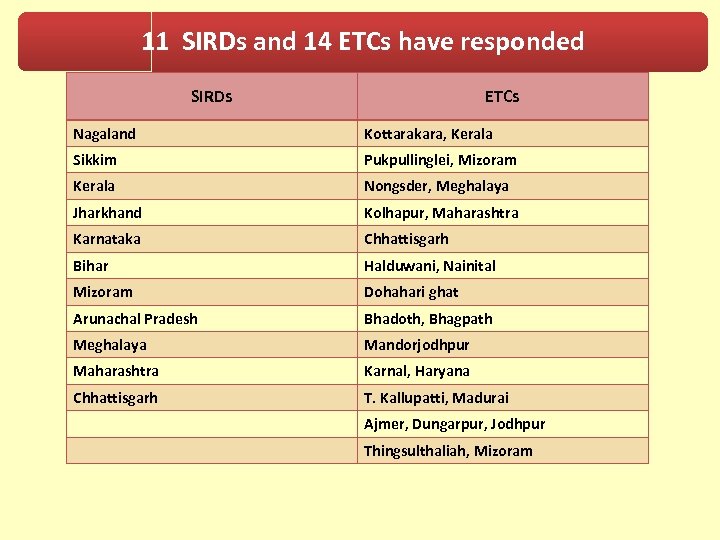 11 SIRDs and 14 ETCs have responded

| SIRDs | ETCs |
|---|---|
| Nagaland | Kottarakara, Kerala |
| Sikkim | Pukpullinglei, Mizoram |
| Kerala | Nongsder, Meghalaya |
| Jharkhand | Kolhapur, Maharashtra |
| Karnataka | Chhattisgarh |
| Bihar | Halduwani, Nainital |
| Mizoram | Dohahari ghat |
| Arunachal Pradesh | Bhadoth, Bhagpath |
| Meghalaya | Mandorjodhpur |
| Maharashtra | Karnal, Haryana |
| Chhattisgarh | T. Kallupatti, Madurai |
| | Ajmer, Dungarpur, Jodhpur |
| | Thingsulthaliah, Mizoram |